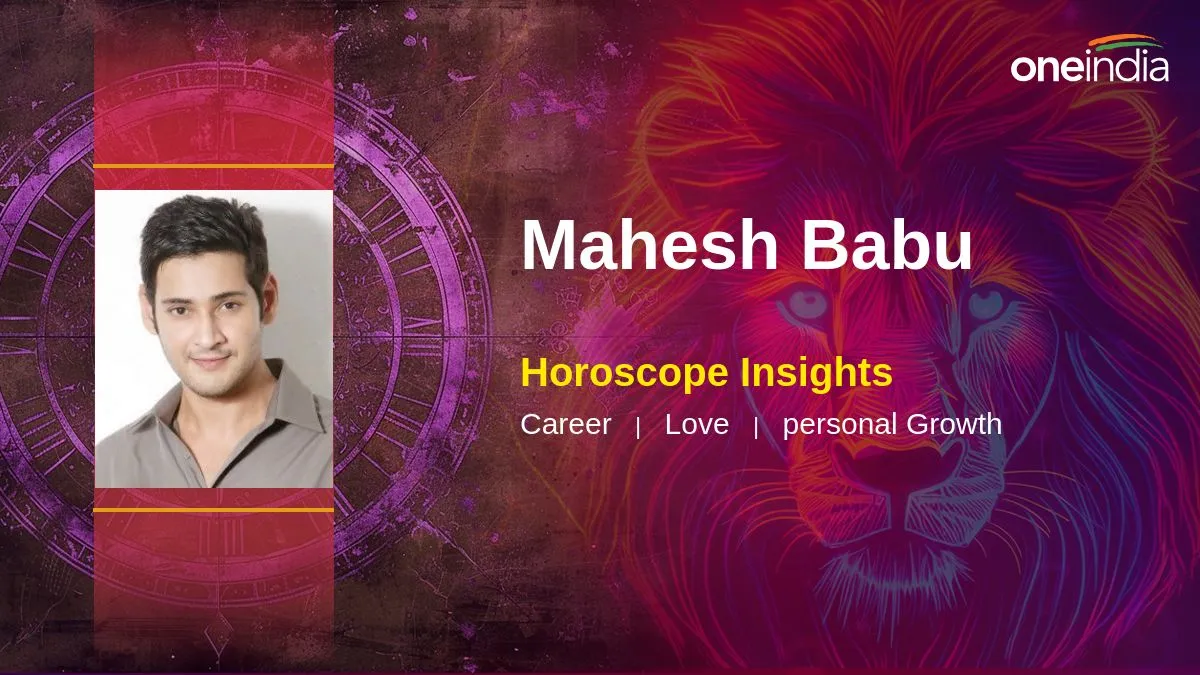 oneindia

Mahesh Babu

Horoscope Insights

Career | Love | personal Growth